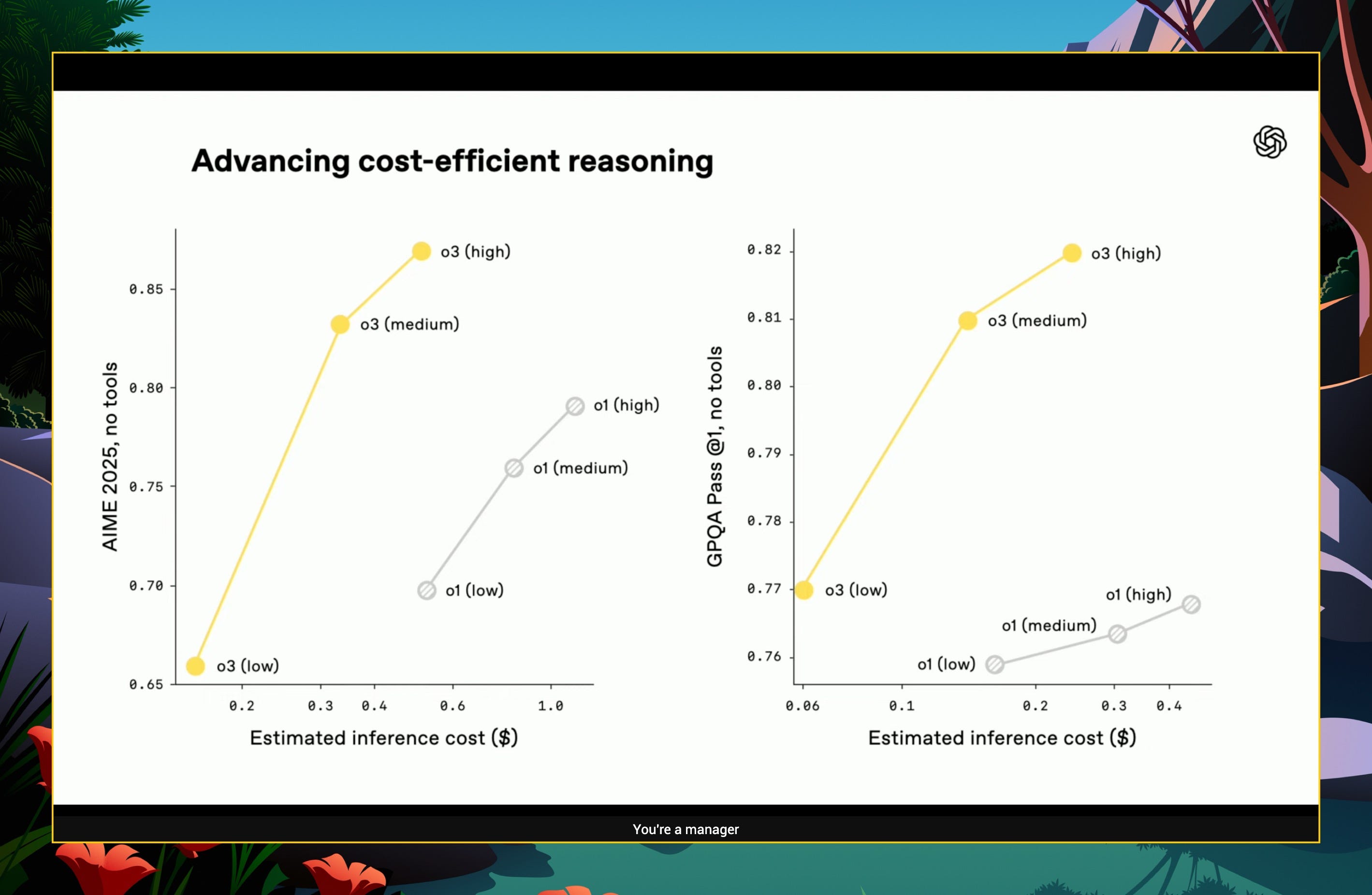 Advancing cost-efficient reasoning

AIME 2025, no tools

0.85
0.80
0.75
0.70
0.65

o3 (high)
o3 (medium)
o1 (high)
o1 (medium)
o1 (low)
o3 (low)

0.2 0.3 0.4 0.6 1.0

Estimated inference cost ($)

GPQA Pass @1, no tools

0.82
0.81
0.80
0.79
0.78
0.77
0.76

o3 (high)
o3 (medium)
o3 (low)
o1 (high)
o1 (medium)
o1 (low)

0.06 0.1 0.2 0.3 0.4

Estimated inference cost ($)

You're a manager